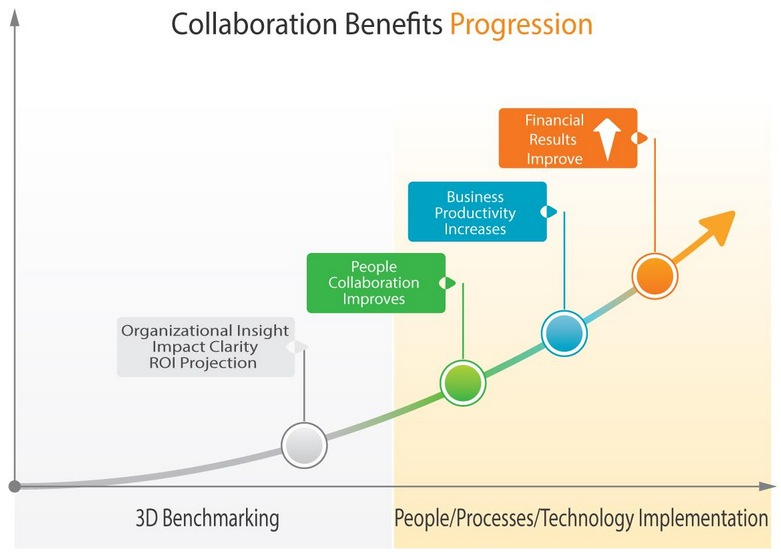 Collaboration Benefits Progression

Financial Results Improve

Business Productivity Increases

People Collaboration Improves

Organizational Insight
Impact Clarity
ROI Projection

3D Benchmarking

People/Processes/Technology Implementation